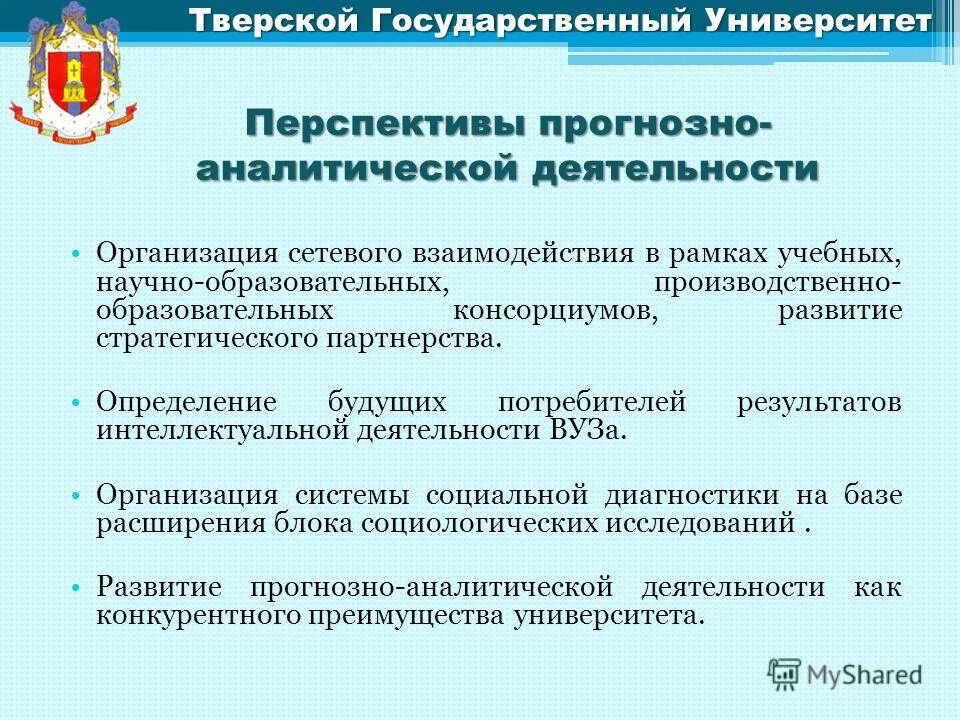 Тверской Государственный Университет

Перспективы прогнозно-аналитической деятельности

• Организация сетевого взаимодействия в рамках учебных, научно-образовательных, производственно-образовательных консорциумов, развитие стратегического партнерства.

• Определение будущих потребителей результатов интеллектуальной деятельности ВУЗа.

• Организация системы социальной диагностики на базе расширения блока социологических исследований .

• Развитие прогнозно-аналитической деятельности как конкурентного преимущества университета.

MyShared